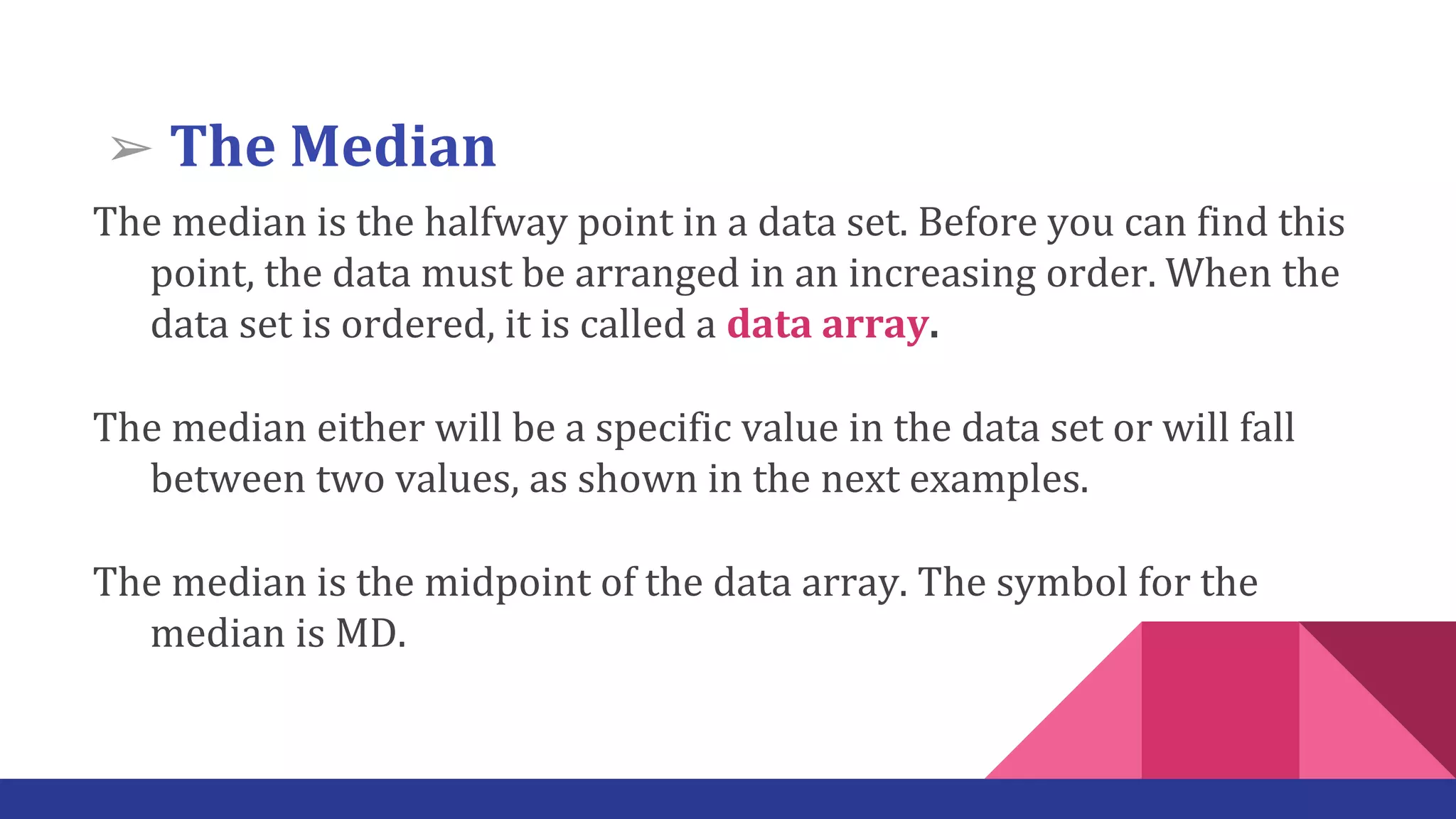 ➢ The Median

The median is the halfway point in a data set. Before you can find this point, the data must be arranged in an increasing order. When the data set is ordered, it is called a data array.

The median either will be a specific value in the data set or will fall between two values, as shown in the next examples.

The median is the midpoint of the data array. The symbol for the median is MD.